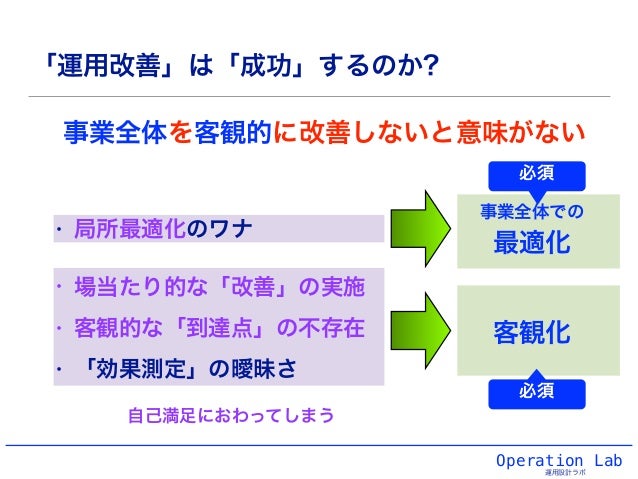 「運用改善」は「成功」するのか?

事業全体を客観的に改善しないと意味がない

・局所最適化のワナ

・場当たり的な「改善」の実施
・客観的な「到達点」の不存在
・「効果測定」の曖昧さ

自己満足におわってしまう

必須

事業全体での
最適化

客観化

必須

Operation Lab
運用設計ラボ